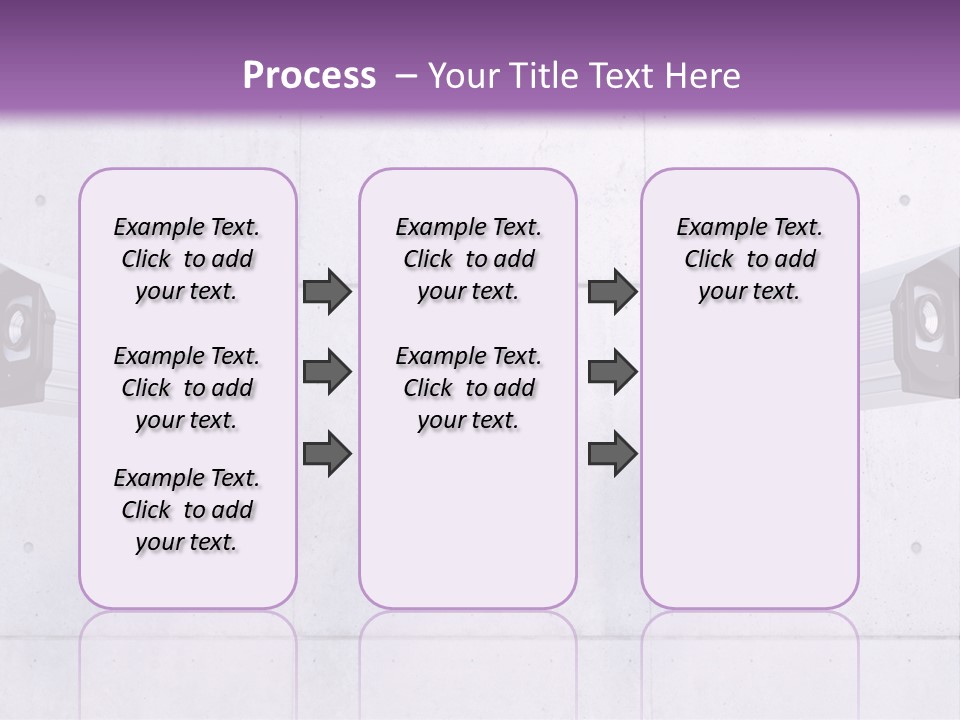 Process – Your Title Text Here

Example Text. Click to add your text.

Example Text. Click to add your text.

Example Text. Click to add your text.

Example Text. Click to add your text.

Example Text. Click to add your text.

Example Text. Click to add your text.